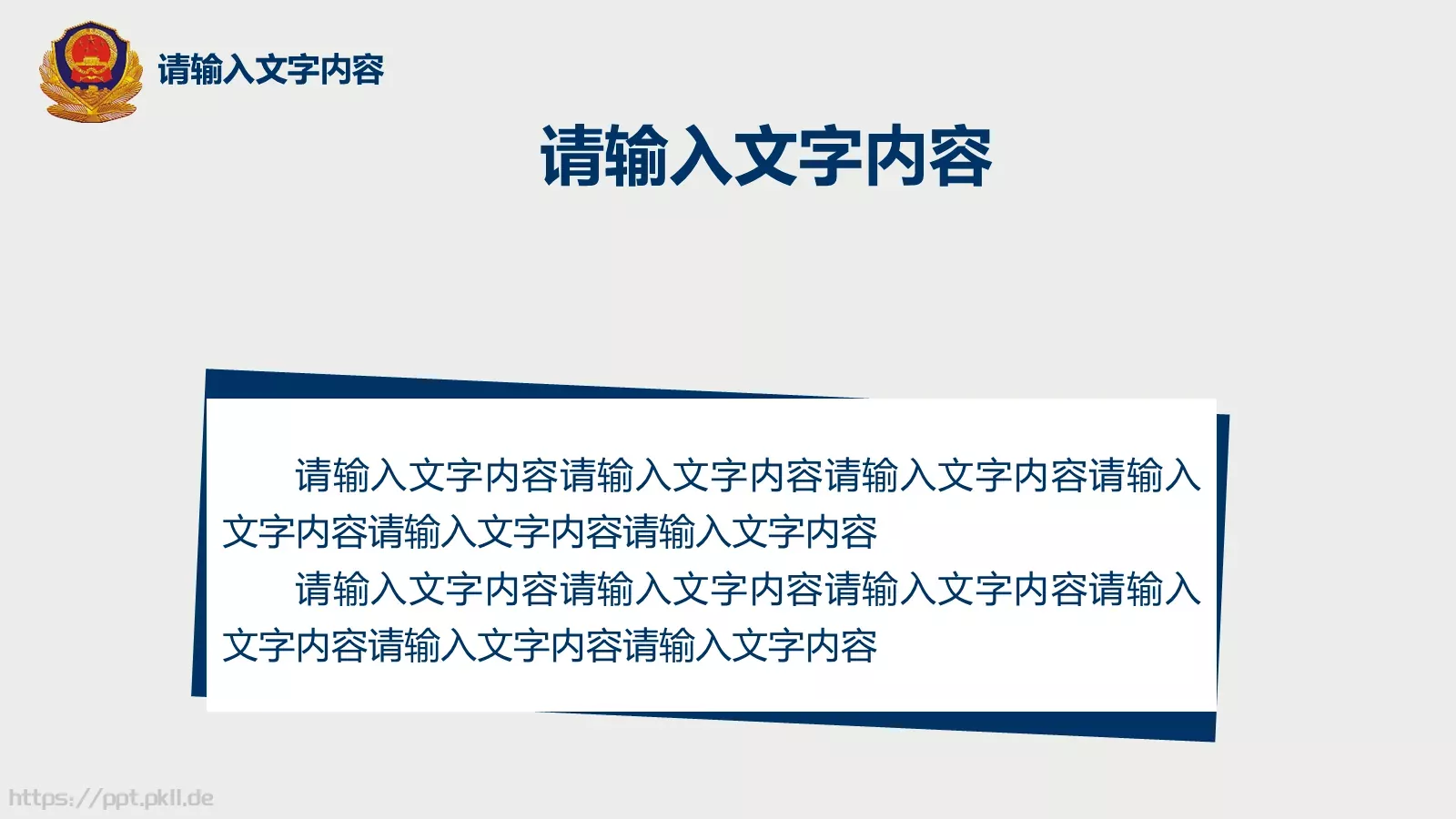 请输入文字内容

请输入文字内容

请输入文字内容请输入文字内容请输入文字内容请输入文字内容请输入文字内容请输入文字内容

请输入文字内容请输入文字内容请输入文字内容请输入文字内容请输入文字内容请输入文字内容

https://ppt.pkll.de